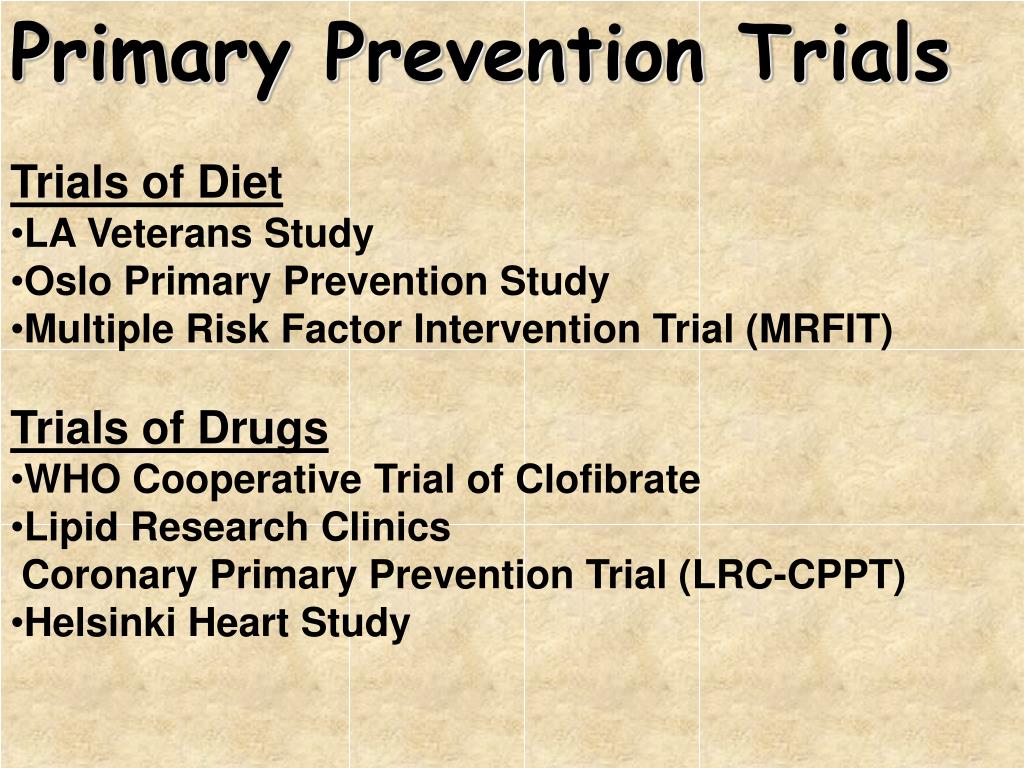 Primary Prevention Trials

Trials of Diet
•LA Veterans Study
•Oslo Primary Prevention Study
•Multiple Risk Factor Intervention Trial (MRFIT)

Trials of Drugs
•WHO Cooperative Trial of Clofibrate
•Lipid Research Clinics
Coronary Primary Prevention Trial (LRC-CPPT)
•Helsinki Heart Study